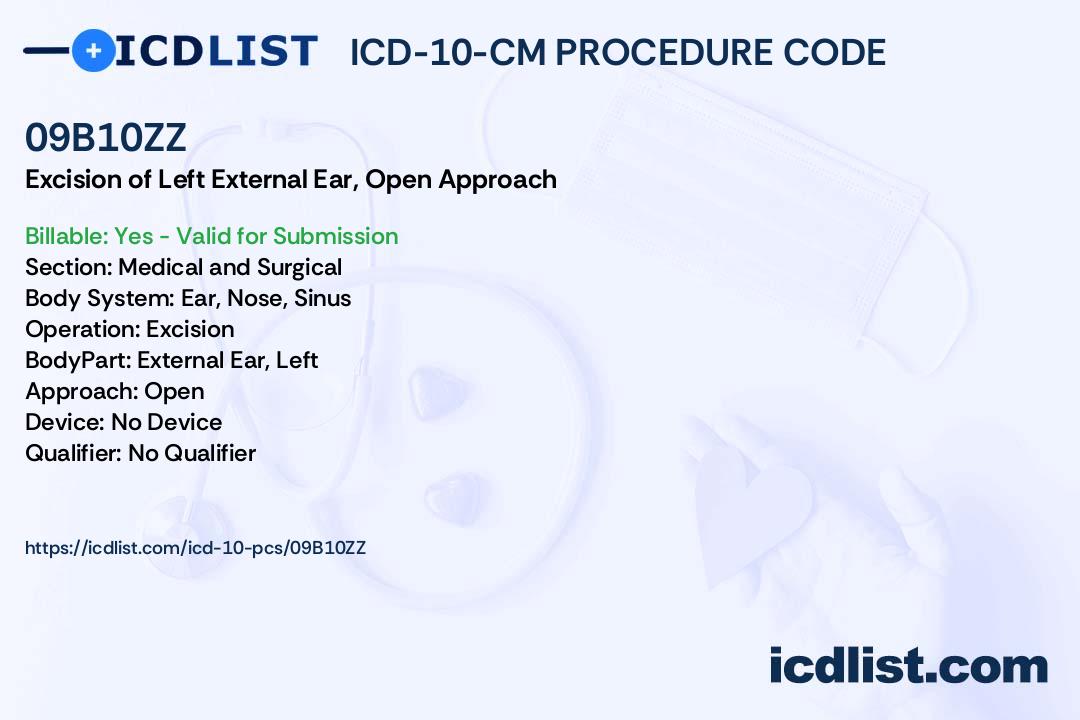 ICDLIST ICD-10-CM PROCEDURE CODE

09B10ZZ
Excision of Left External Ear, Open Approach

Billable: Yes - Valid for Submission
Section: Medical and Surgical
Body System: Ear, Nose, Sinus
Operation: Excision
BodyPart: External Ear, Left
Approach: Open
Device: No Device
Qualifier: No Qualifier

https://icdlist.com/icd-10-pcs/09B10ZZ

icdlist.com